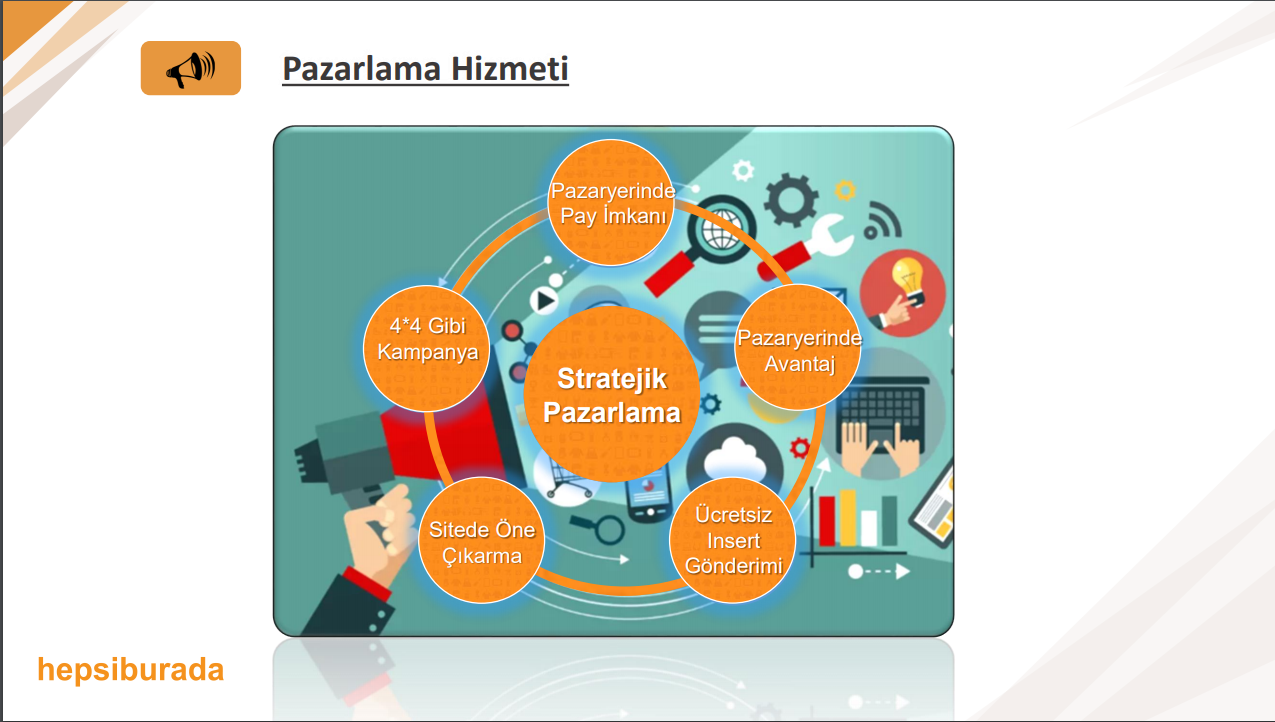 Pazarlama Hizmeti

Pazaryerinde Pay İmkanı

4*4 Gibi Kampanya

Stratejik Pazarlama

Pazaryerinde Avantaj

Sitede Öne Çıkarma

Ücretsiz Insert Gönderimi

hepsiburada